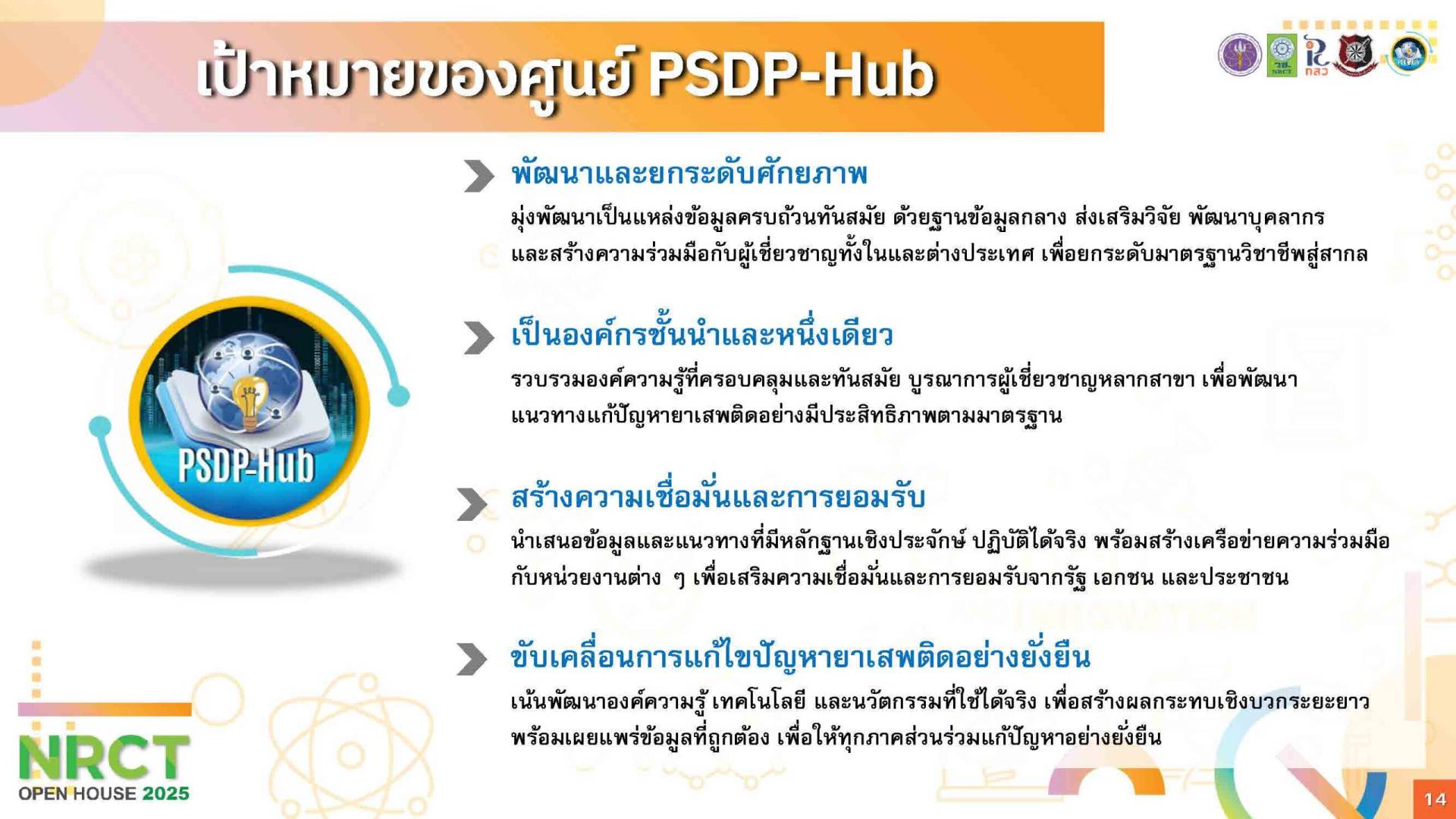 เป้าหมายของศูนย์ PSDP-Hub

วช. NRCT กสว

PSDP-Hub

พัฒนาและยกระดับศักยภาพ

มุ่งพัฒนาเป็นแหล่งข้อมูลครบถ้วนทันสมัย ด้วยฐานข้อมูลกลาง ส่งเสริมวิจัย พัฒนาบุคลากร และสร้างความร่วมมือกับผู้เชี่ยวชาญทั้งในและต่างประเทศ เพื่อยกระดับมาตรฐานวิชาชีพสู่สากล

เป็นองค์กรชั้นนำและหนึ่งเดียว

รวบรวมองค์ความรู้ที่ครอบคลุมและทันสมัย บูรณาการผู้เชี่ยวชาญหลากสาขา เพื่อพัฒนาแนวทางแก้ปัญหายาเสพติดอย่างมีประสิทธิภาพตามมาตรฐาน

สร้างความเชื่อมั่นและการยอมรับ

นำเสนอข้อมูลและแนวทางที่มีหลักฐานเชิงประจักษ์ ปฏิบัติได้จริง พร้อมสร้างเครือข่ายความร่วมมือกับหน่วยงานต่าง ๆ เพื่อเสริมความเชื่อมั่นและการยอมรับจากรัฐ เอกชน และประชาชน

ขับเคลื่อนการแก้ไขปัญหายาเสพติดอย่างยั่งยืน

เน้นพัฒนาองค์ความรู้ เทคโนโลยี และนวัตกรรมที่ใช้ได้จริง เพื่อสร้างผลกระทบเชิงบวกระยะยาว พร้อมเผยแพร่ข้อมูลที่ถูกต้อง เพื่อให้ทุกภาคส่วนร่วมแก้ปัญหาอย่างยั่งยืน

NRCT OPEN HOUSE 2025

14